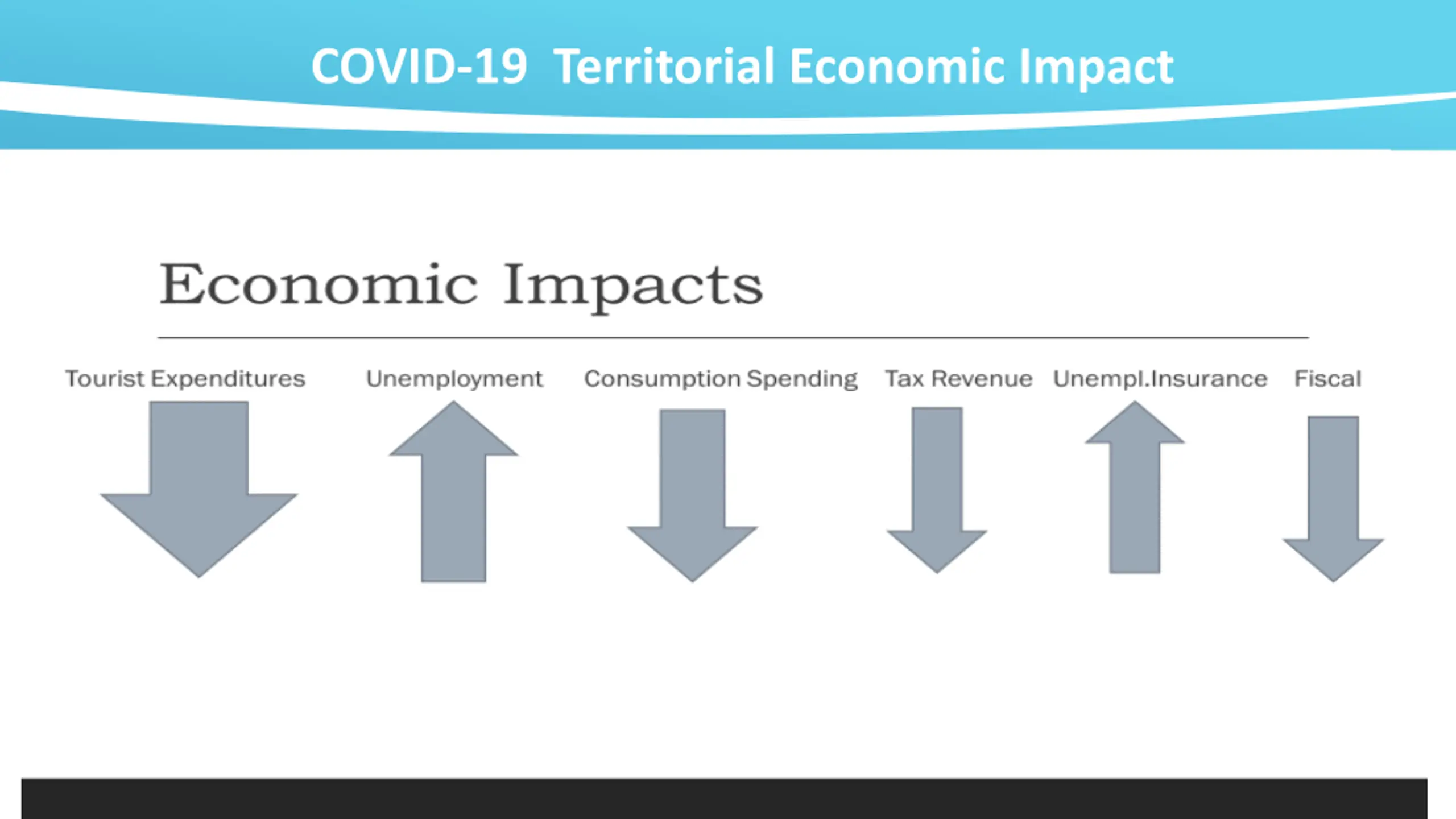 COVID-19 Territorial Economic Impact

Economic Impacts

Tourist Expenditures

Unemployment

Consumption Spending

Tax Revenue

Unempl.Insurance

Fiscal